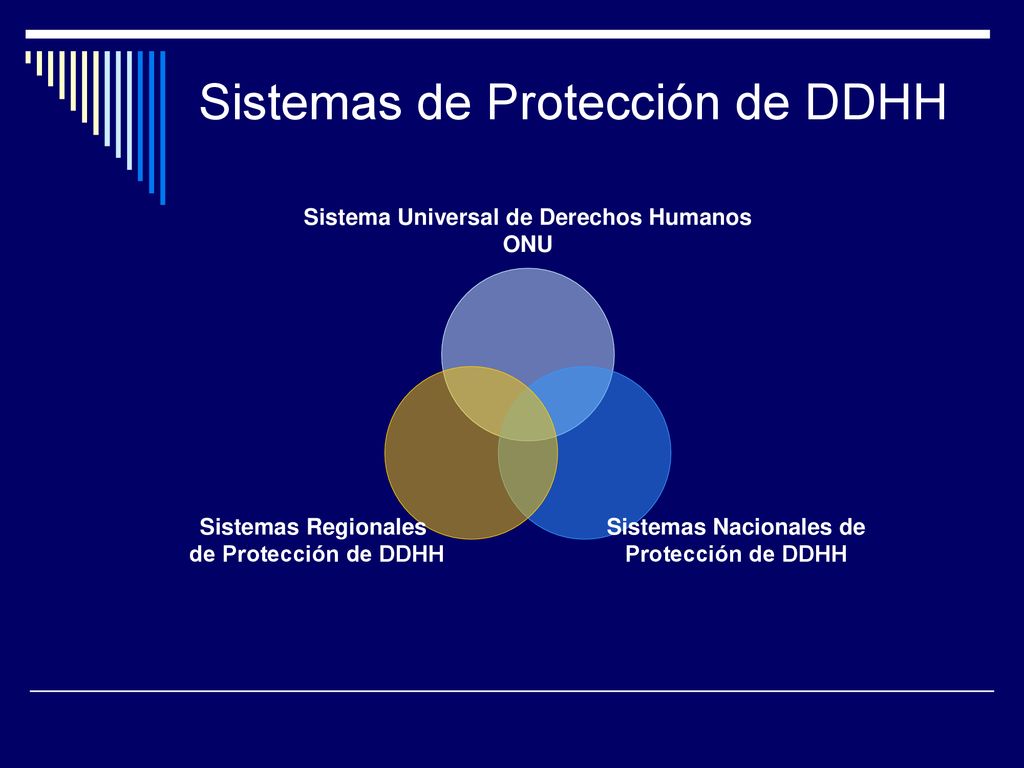 Sistemas de Protección de DDHH

Sistema Universal de Derechos Humanos ONU

Sistemas Regionales de Protección de DDHH

Sistemas Nacionales de Protección de DDHH